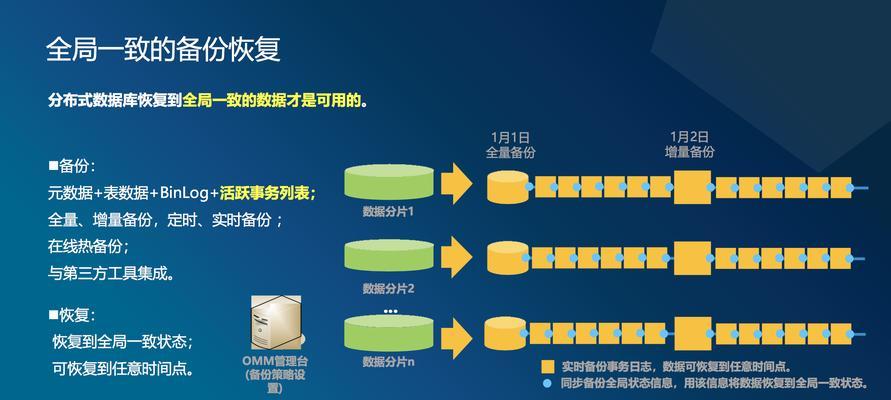 全局一致的备份恢复

分布式数据库恢复到全局一致的数据才是可用的。

■备份：
元数据+表数据+BinLog+活跃事务列表；
全量、增量备份，定时、实时备份；
在线热备份；
与第三方工具集成。

■恢复：
恢复到全局一致状态；
可恢复到任意时间点。

OMM管理台
(备份策略设置)

1月1日
全量备份

1月2日
增量备份

数据分片1

数据分片2

...

数据分片n

实时备份事务日志，数据可恢复到任意时间点。
同步备份全局状态信息，用该信息将数据恢复到全局一致状态。